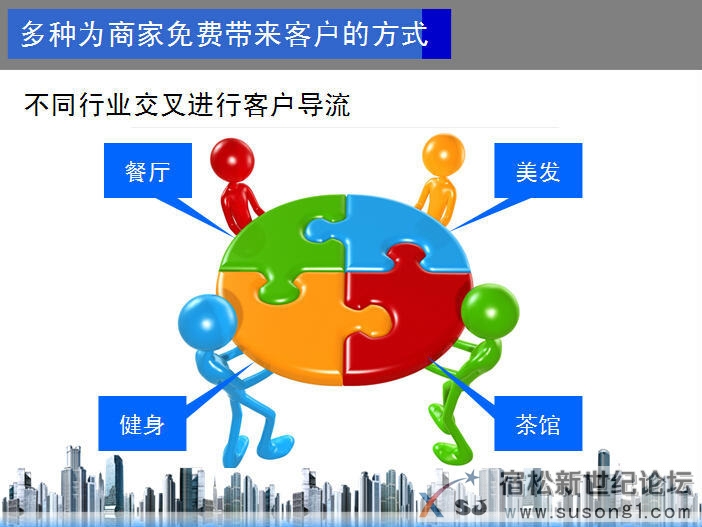 多种为商家免费带来客户的方式

不同行业交叉进行客户导流

餐厅

美发

健身

茶馆

XSJ 宿松新世纪论坛 www.susong1.com